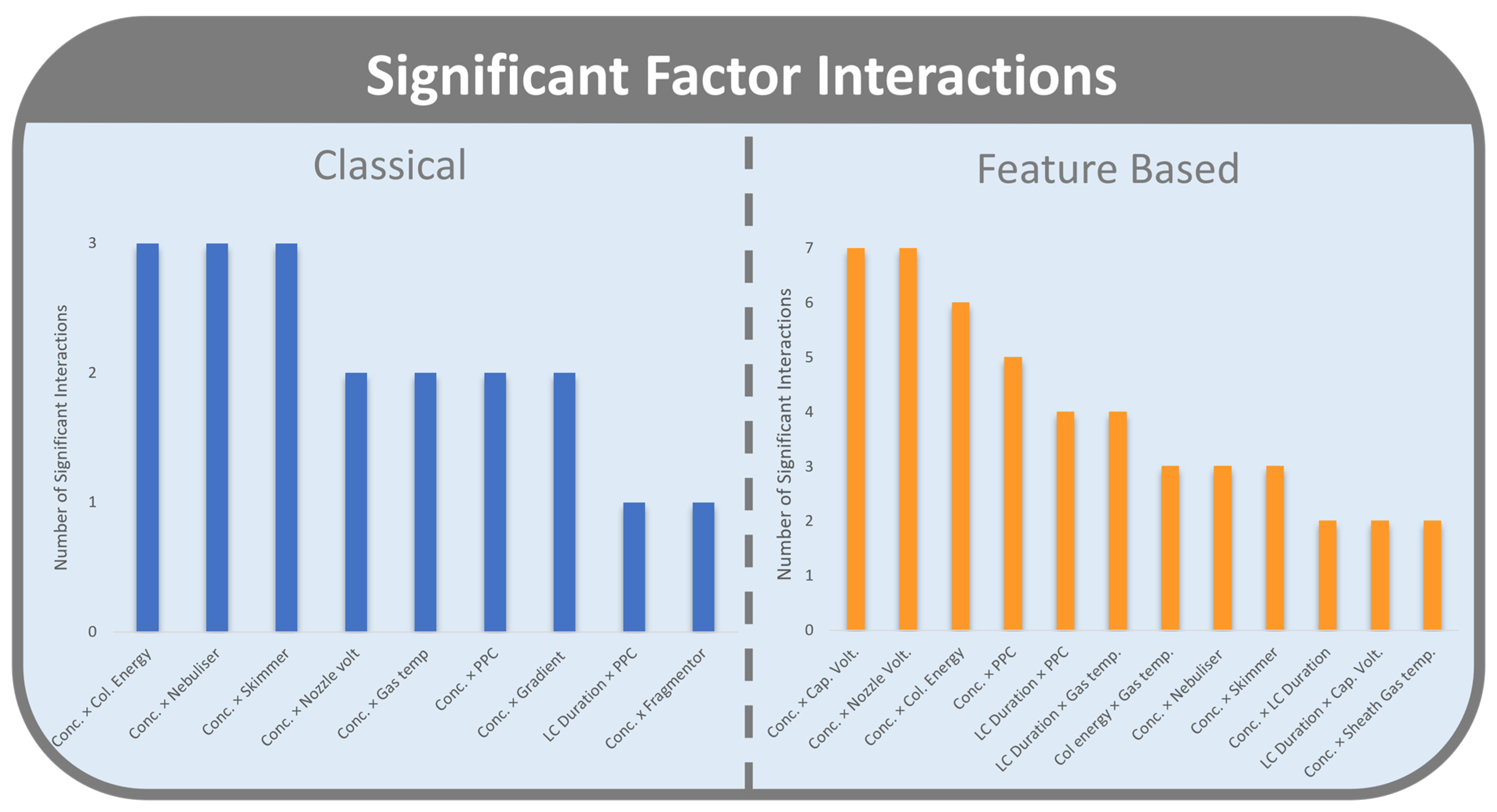 Significant Factor Interactions

Classical

Number of Significant Interactions

3
2
1
0

Conc. x Col. Energy
Conc. x Nebuliser
Conc. x Skimmer
Conc. x Nozzle volt
Conc. x Gas temp
Conc. x PPC
Conc. x Gradient
LC Duration x PPC
Conc. x Fragmentor

Feature Based

Number of Significant Interactions

7
6
5
4
3
2
1
0

Conc. x Cap. Volt.
Conc. x Nozzle Volt.
Conc. x Col. Energy
Conc. x PPC
LC Duration x PPC
LC Duration x Gas temp.
Col energy x Gas temp.
Conc. x Nebuliser
Conc. x Skimmer
Conc. x LC Duration
LC Duration x Cap. Volt.
Conc. x Sheath Gas temp.